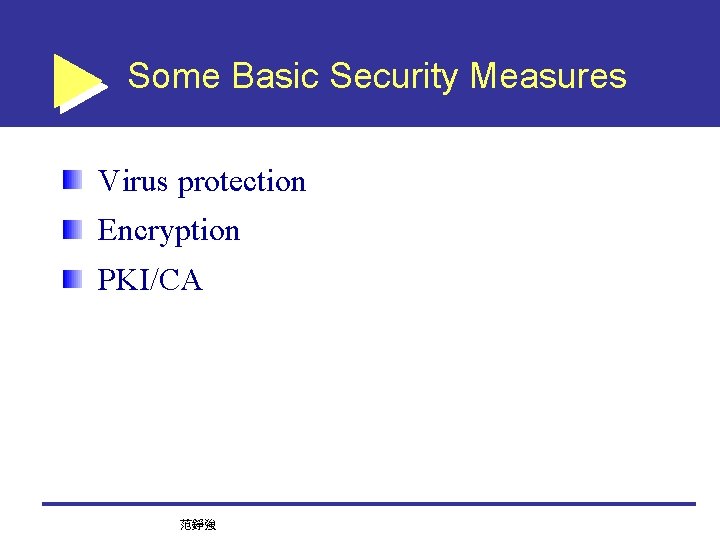 Some Basic Security Measures

Virus protection

Encryption

PKI/CA

范錚強